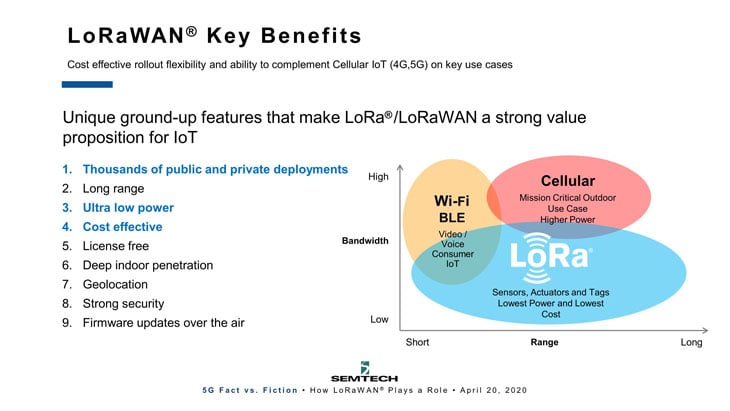 LoRaWAN® Key Benefits

Cost effective rollout flexibility and ability to complement Cellular IoT (4G,5G) on key use cases

Unique ground-up features that make LoRa®/LoRaWAN a strong value proposition for IoT

1. Thousands of public and private deployments
2. Long range
3. Ultra low power
4. Cost effective
5. License free
6. Deep indoor penetration
7. Geolocation
8. Strong security
9. Firmware updates over the air

High

Bandwidth

Low

Wi-Fi
BLE
Video / Voice Consumer IoT

Cellular
Mission Critical Outdoor Use Case
Higher Power

LoRa®

Sensors, Actuators and Tags
Lowest Power and Lowest Cost

Short

Range

Long

SEMTECH

5G Fact vs. Fiction • How LoRaWAN® Plays a Role • April 20, 2020